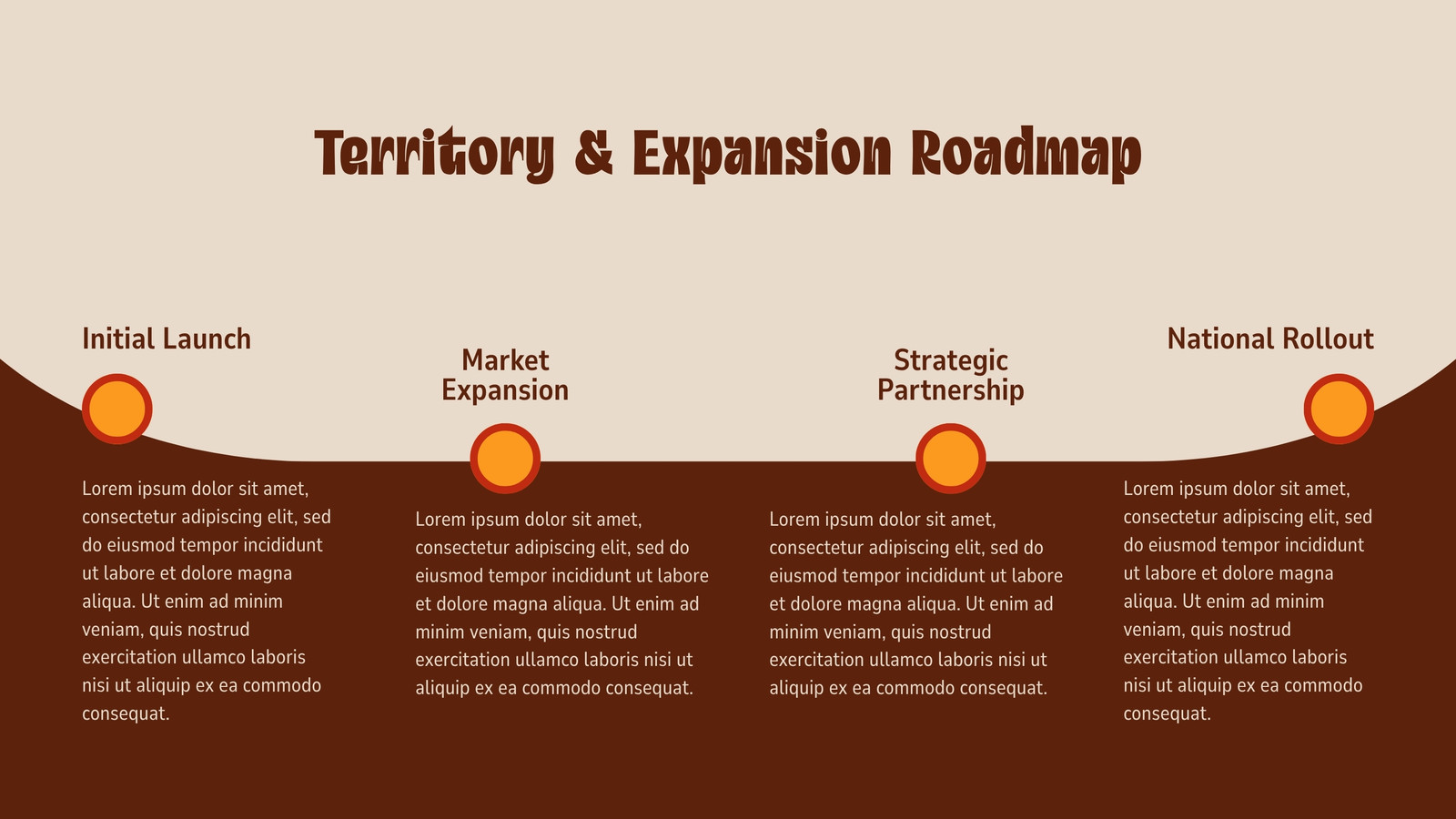 Territory & Expansion Roadmap

Initial Launch

Lorem ipsum dolor sit amet, consectetur adipiscing elit, sed do eiusmod tempor incididunt ut labore et dolore magna aliqua. Ut enim ad minim veniam, quis nostrud exercitation ullamco laboris nisi ut aliquip ex ea commodo consequat.

Market Expansion

Lorem ipsum dolor sit amet, consectetur adipiscing elit, sed do eiusmod tempor incididunt ut labore et dolore magna aliqua. Ut enim ad minim veniam, quis nostrud exercitation ullamco laboris nisi ut aliquip ex ea commodo consequat.

Strategic Partnership

Lorem ipsum dolor sit amet, consectetur adipiscing elit, sed do eiusmod tempor incididunt ut labore et dolore magna aliqua. Ut enim ad minim veniam, quis nostrud exercitation ullamco laboris nisi ut aliquip ex ea commodo consequat.

National Rollout

Lorem ipsum dolor sit amet, consectetur adipiscing elit, sed do eiusmod tempor incididunt ut labore et dolore magna aliqua. Ut enim ad minim veniam, quis nostrud exercitation ullamco laboris nisi ut aliquip ex ea commodo consequat.